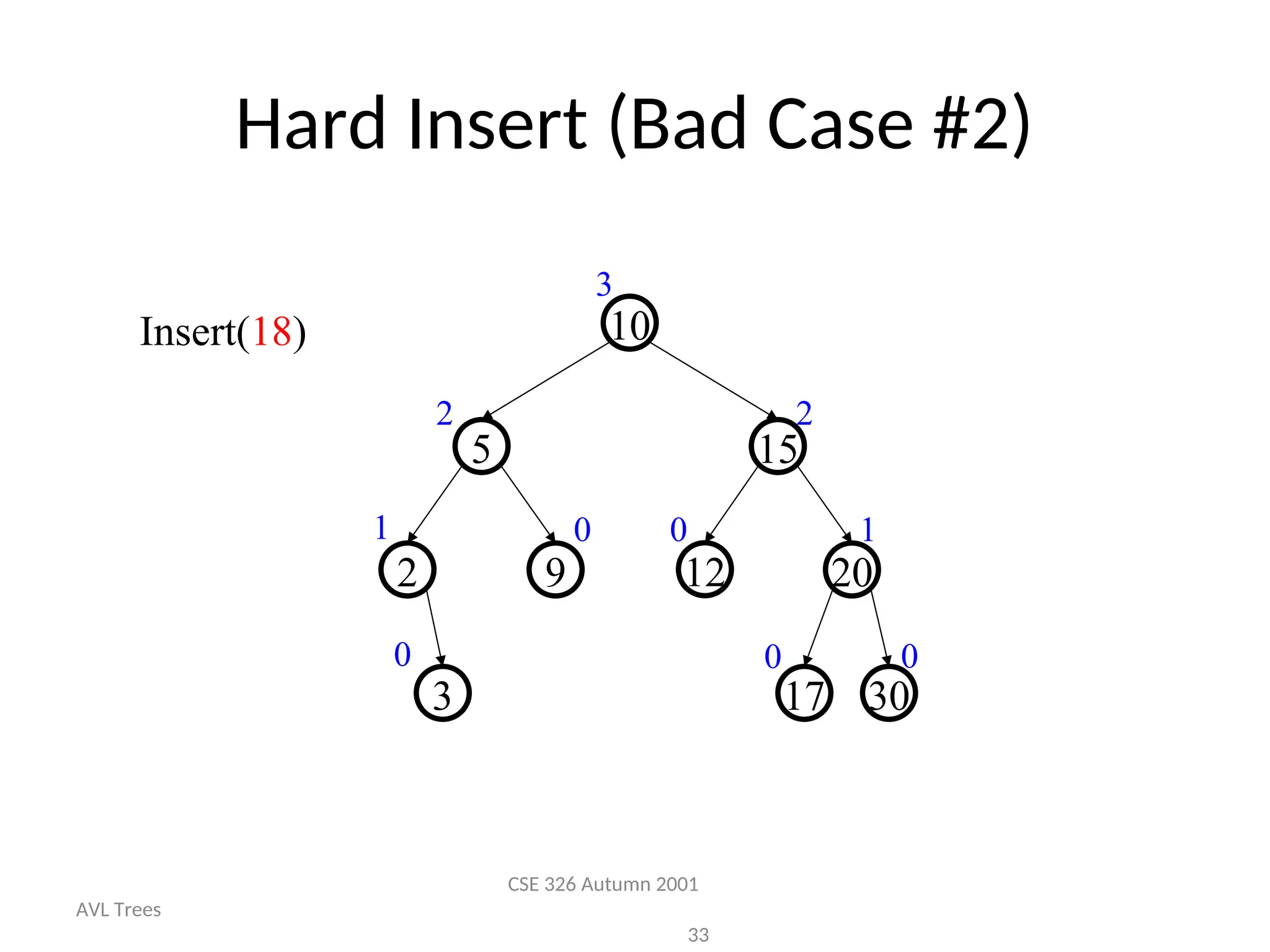 Hard Insert (Bad Case #2)

Insert(18)

3
10

2
5

2
15

1
2

0
9

0
12

1
20

0
3

0
17

0
30

CSE 326 Autumn 2001

AVL Trees

33